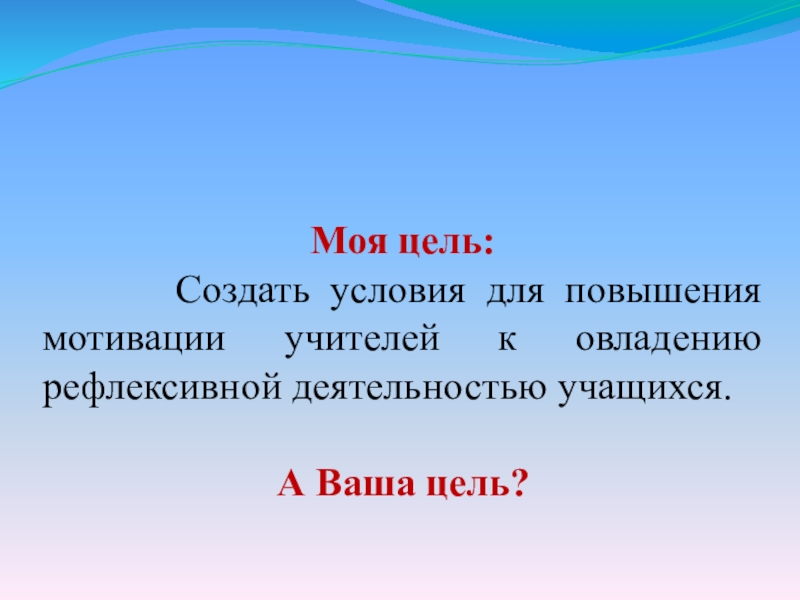 Моя цель:

Создать условия для повышения мотивации учителей к овладению рефлексивной деятельностью учащихся.

А Ваша цель?